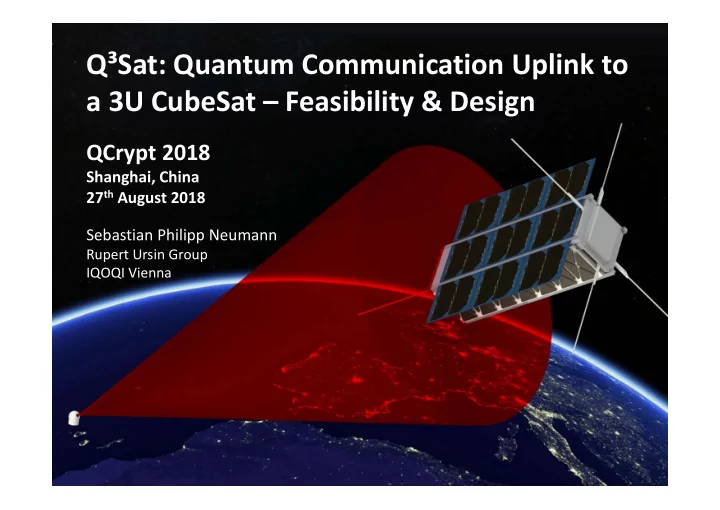 Q³Sat: Quantum Communication Uplink to a 3U CubeSat – Feasibility & Design

QCrypt 2018
Shanghai, China
27$^{th}$ August 2018

Sebastian Philipp Neumann
Rupert Ursin Group
IQOQI Vienna